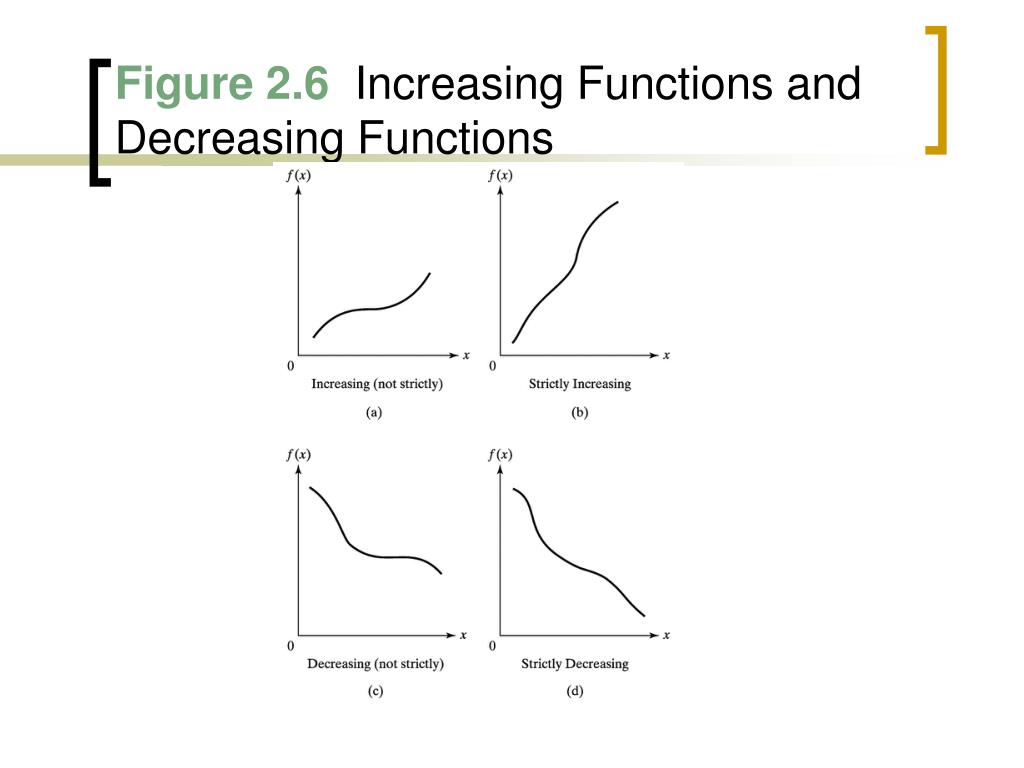 Figure 2.6 Increasing Functions and Decreasing Functions

$f(x)$

$x$

0

Increasing (not strictly)

(a)

$f(x)$

$x$

0

Strictly Increasing

(b)

$f(x)$

$x$

0

Decreasing (not strictly)

(c)

$f(x)$

$x$

0

Strictly Decreasing

(d)